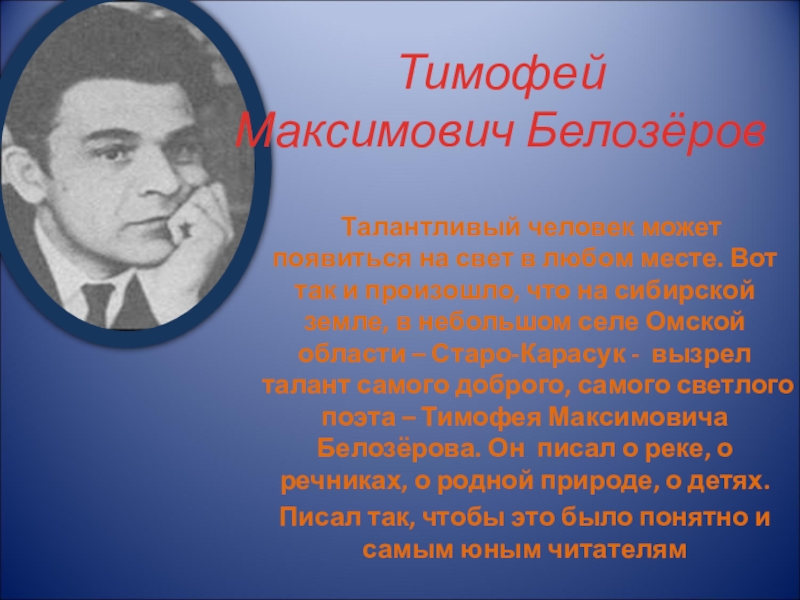 Тимофей Максимович Белозёров

Талантливый человек может появиться на свет в любом месте. Вот так и произошло, что на сибирской земле, в небольшом селе Омской области – Старо-Карасук - вызрел талант самого доброго, самого светлого поэта – Тимофея Максимовича Белозёрова. Он писал о реке, о речниках, о родной природе, о детях.

Писал так, чтобы это было понятно и самым юным читателям